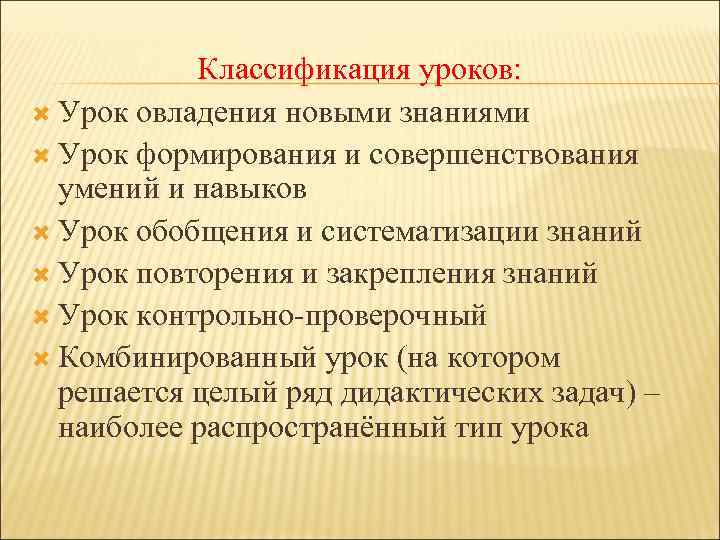 Классификация уроков:

Урок овладения новыми знаниями

Урок формирования и совершенствования умений и навыков

Урок обобщения и систематизации знаний

Урок повторения и закрепления знаний

Урок контрольно-проверочный

Комбинированный урок (на котором решается целый ряд дидактических задач) – наиболее распространённый тип урока